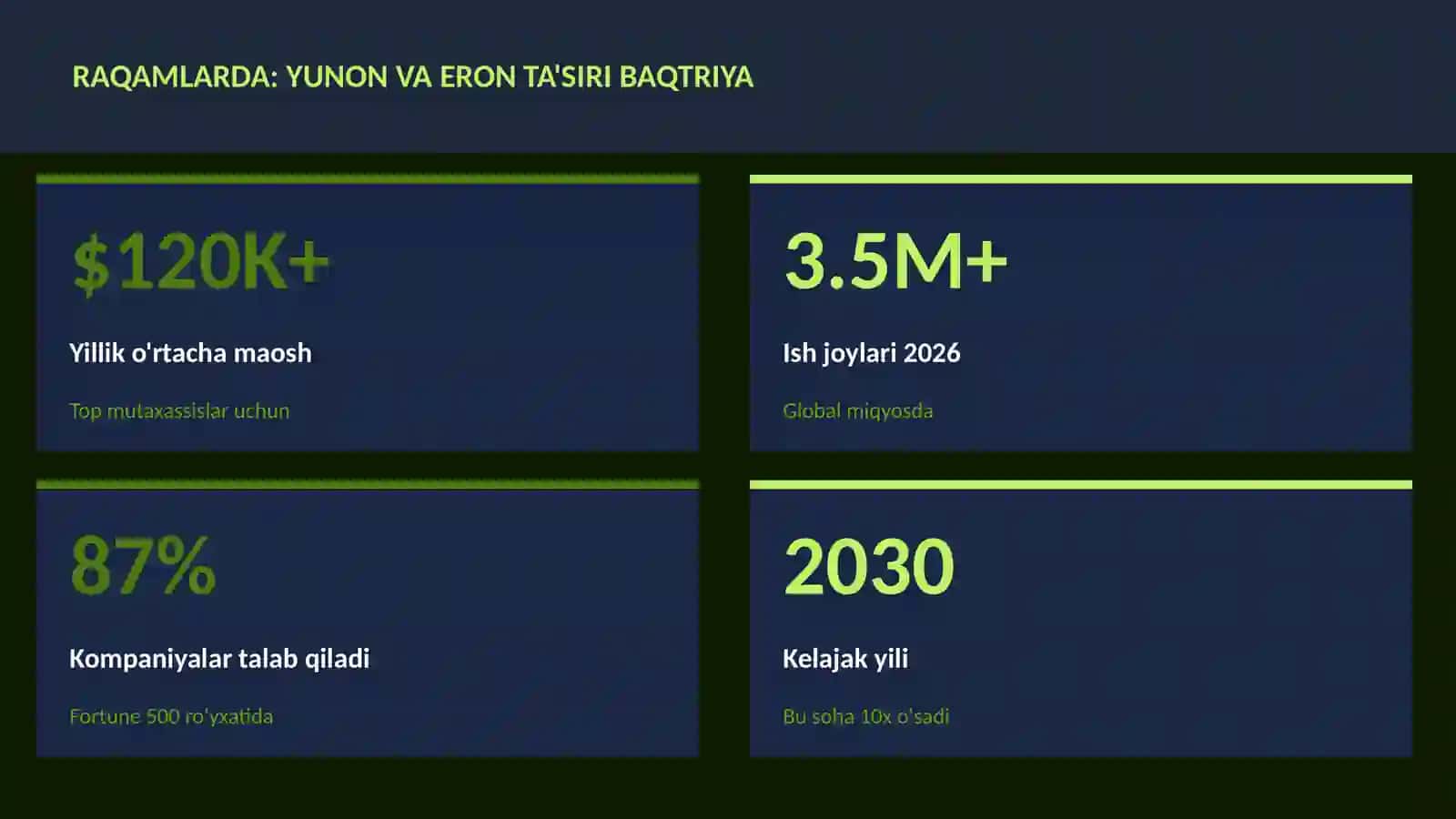 RAQAMLARDA: YUNON VA ERON TA'SIRI BAQTRIYA

$120K+

Yillik o'rtacha maosh

Top mutaxassislar uchun

3.5M+

Ish joylari 2026

Global miqyosda

87%

Kompaniyalar talab qiladi

Fortune 500 ro'yxatida

2030

Kelajak yili

Bu soha 10x o'sadi